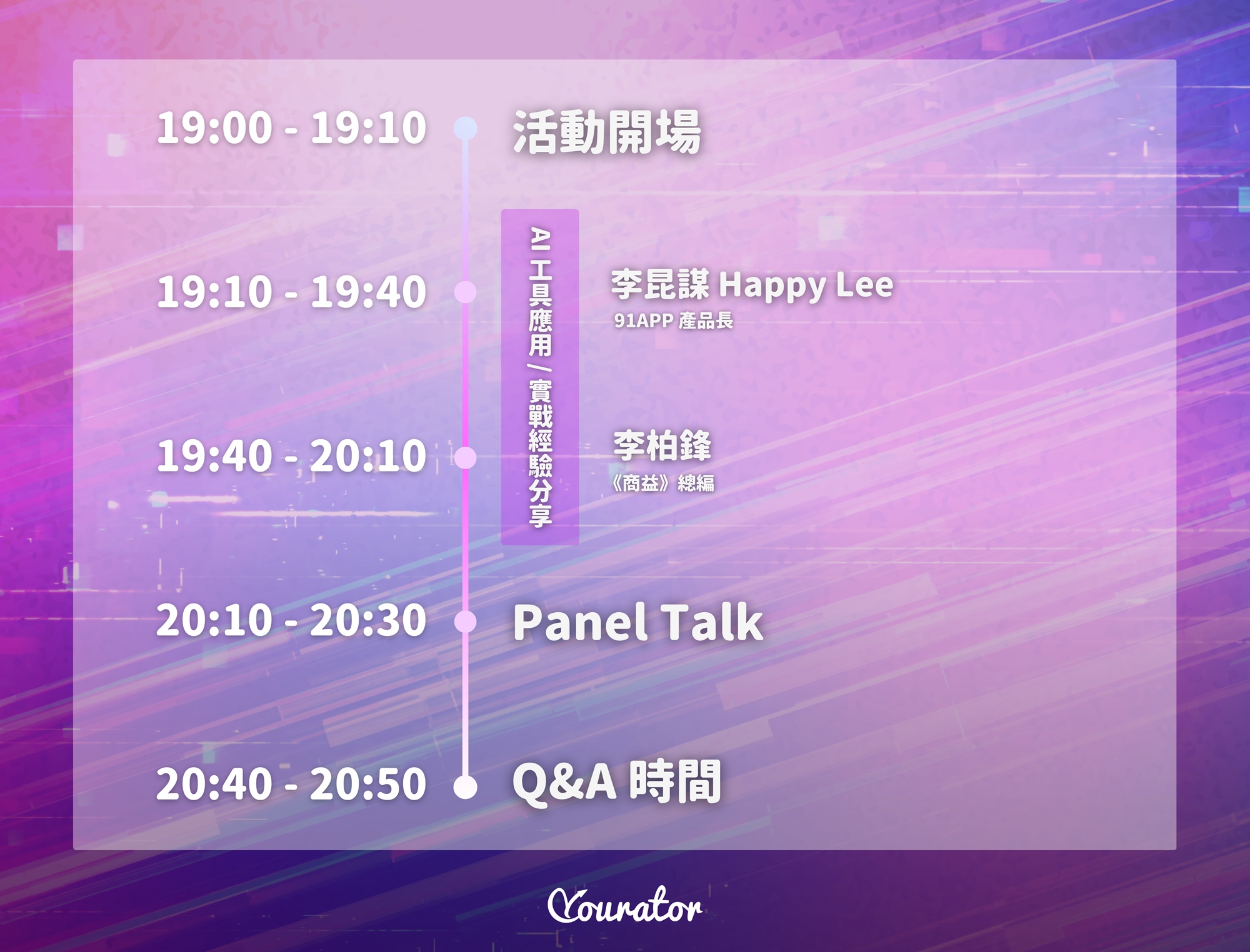 19:00 - 19:10 活動開場

AI 工具應用 / 實戰經驗分享

19:10 - 19:40 李昆謀 Happy Lee
91APP 產品長

19:40 - 20:10 李柏鋒
《商益》總編

20:10 - 20:30 Panel Talk

20:40 - 20:50 Q&A 時間

Yourator